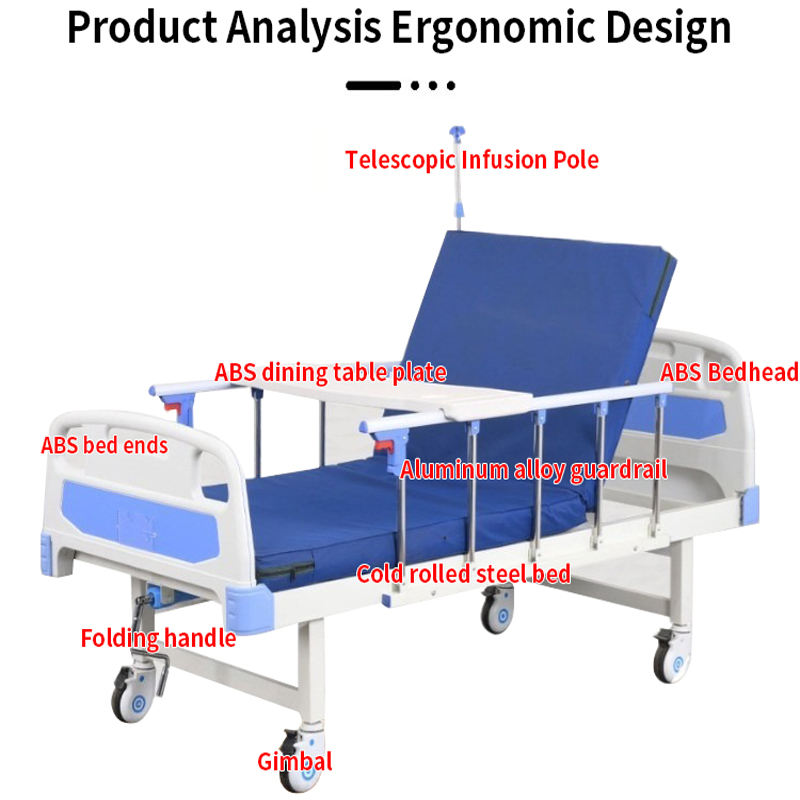 Product Analysis Ergonomic Design

Telescopic Infusion Pole

ABS dining table plate

ABS Bedhead

ABS bed ends

Aluminum alloy guardrail

Cold rolled steel bed

Folding handle

Gimbal